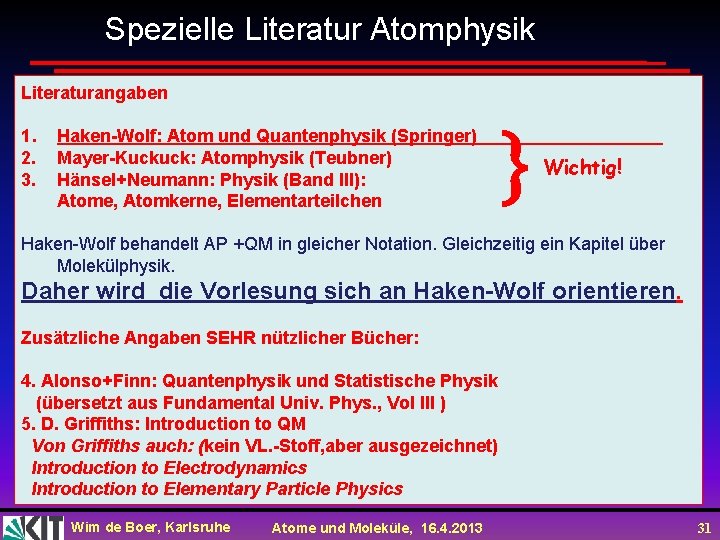 Spezielle Literatur Atomphysik

Literaturangaben

1. Haken-Wolf: Atom und Quantenphysik (Springer)
2. Mayer-Kuckuck: Atomphysik (Teubner)
3. Hänsel+Neumann: Physik (Band III): Atome, Atomkerne, Elementarteilchen

Wichtig!

Haken-Wolf behandelt AP +QM in gleicher Notation. Gleichzeitig ein Kapitel über Molekülphysik.

Daher wird die Vorlesung sich an Haken-Wolf orientieren.

Zusätzliche Angaben SEHR nützlicher Bücher:

4. Alonso+Finn: Quantenphysik und Statistische Physik (übersetzt aus Fundamental Univ. Phys., Vol III )
5. D. Griffiths: Introduction to QM
Von Griffiths auch: (kein VL.-Stoff,aber ausgezeichnet)
Introduction to Electrodynamics
Introduction to Elementary Particle Physics

KIT Wim de Boer, Karlsruhe Atome und Moleküle, 16.4.2013 31